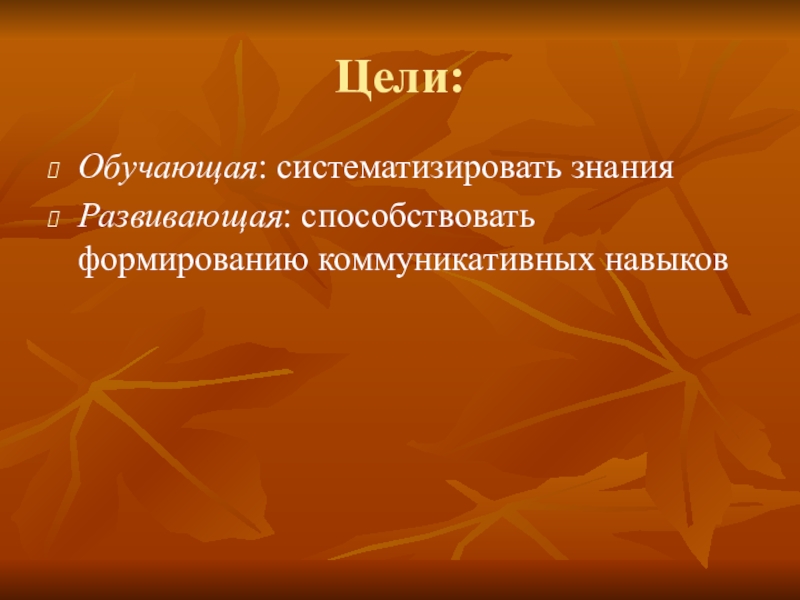 Цели:

Обучающая: систематизировать знания

Развивающая: способствовать формированию коммуникативных навыков